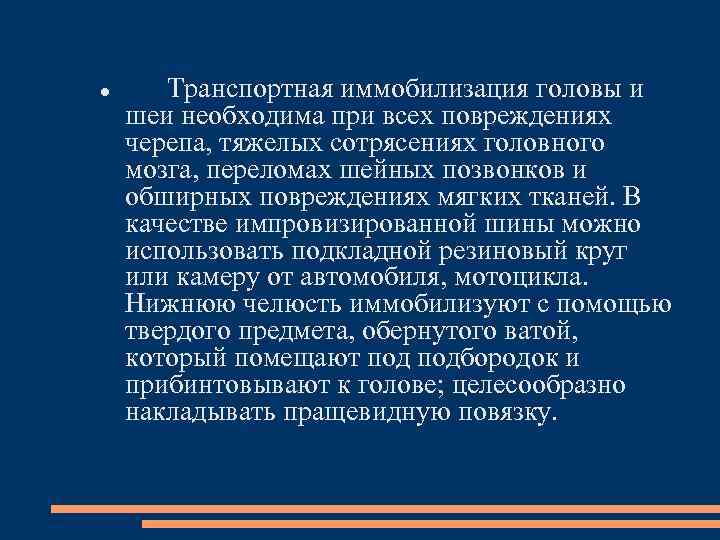 • Транспортная иммобилизация головы и шеи необходима при всех повреждениях черепа, тяжелых сотрясениях головного мозга, переломах шейных позвонков и обширных повреждениях мягких тканей. В качестве импровизированной шины можно использовать подкладной резиновый круг или камеру от автомобиля, мотоцикла. Нижнюю челюсть иммобилизуют с помощью твердого предмета, обернутого ватой, который помещают под подбородок и прибинтовывают к голове; целесообразно накладывать пращевидную повязку.